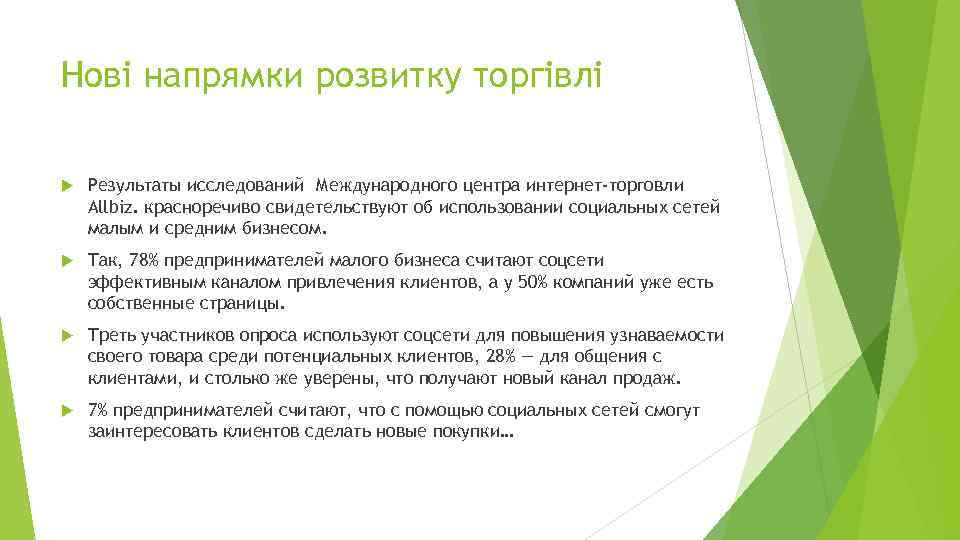 Нові напрямки розвитку торгівлі

Результаты исследований Международного центра интернет-торговли Allbiz. красноречиво свидетельствуют об использовании социальных сетей малым и средним бизнесом.

Так, 78% предпринимателей малого бизнеса считают соцсети эффективным каналом привлечения клиентов, а у 50% компаний уже есть собственные страницы.

Треть участников опроса используют соцсети для повышения узнаваемости своего товара среди потенциальных клиентов, 28% — для общения с клиентами, и столько же уверены, что получают новый канал продаж.

7% предпринимателей считают, что с помощью социальных сетей смогут заинтересовать клиентов сделать новые покупки…